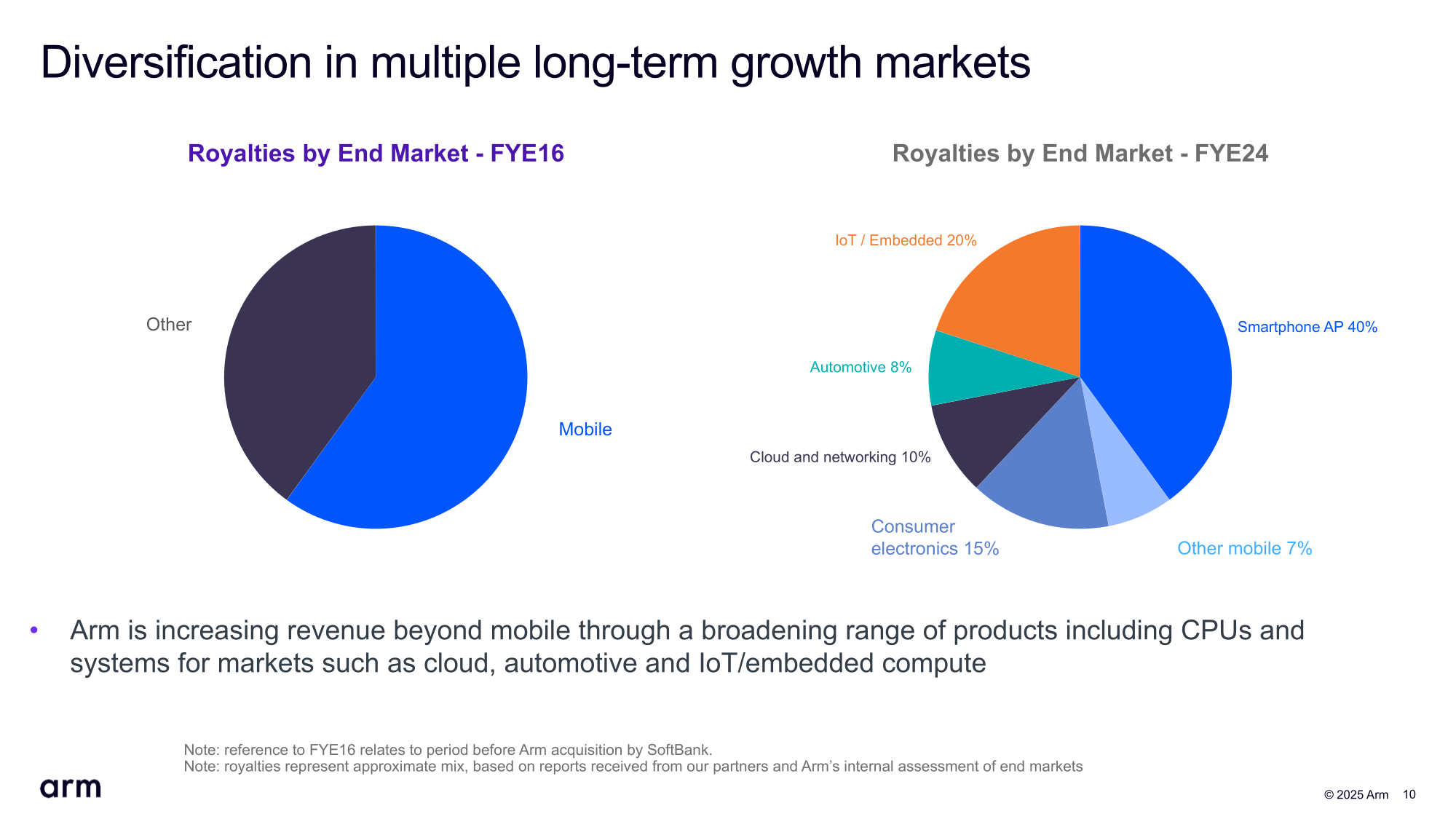 Diversification in multiple long-term growth markets

Royalties by End Market - FYE16

Other

Mobile

Royalties by End Market - FYE24

IoT / Embedded 20%

Smartphone AP 40%

Automotive 8%

Cloud and networking 10%

Consumer electronics 15%

Other mobile 7%

• Arm is increasing revenue beyond mobile through a broadening range of products including CPUs and systems for markets such as cloud, automotive and IoT/embedded compute

Note: reference to FYE16 relates to period before Arm acquisition by SoftBank.
Note: royalties represent approximate mix, based on reports received from our partners and Arm's internal assessment of end markets

arm

© 2025 Arm 10